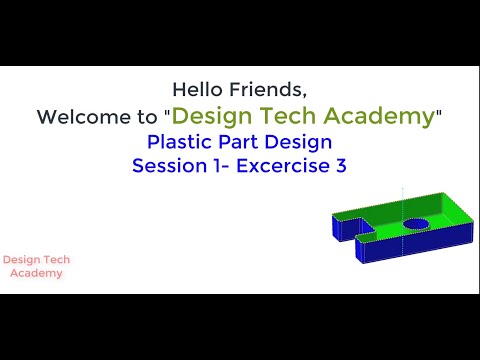 Hello Friends,
Welcome to "Design Tech Academy"
Plastic Part Design
Session 1- Excercise 3

Design Tech
Academy